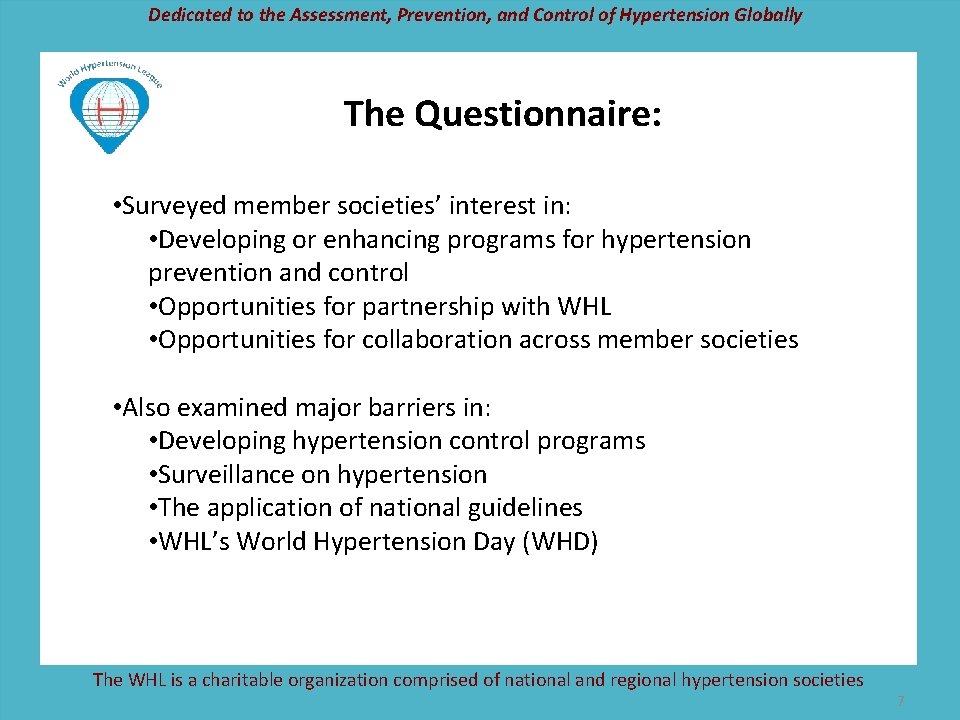 Dedicated to the Assessment, Prevention, and Control of Hypertension Globally

World Hypertension League

H

The Questionnaire:

•Surveyed member societies' interest in:
•Developing or enhancing programs for hypertension prevention and control
•Opportunities for partnership with WHL
•Opportunities for collaboration across member societies

•Also examined major barriers in:
•Developing hypertension control programs
•Surveillance on hypertension
•The application of national guidelines
•WHL's World Hypertension Day (WHD)

The WHL is a charitable organization comprised of national and regional hypertension societies

7